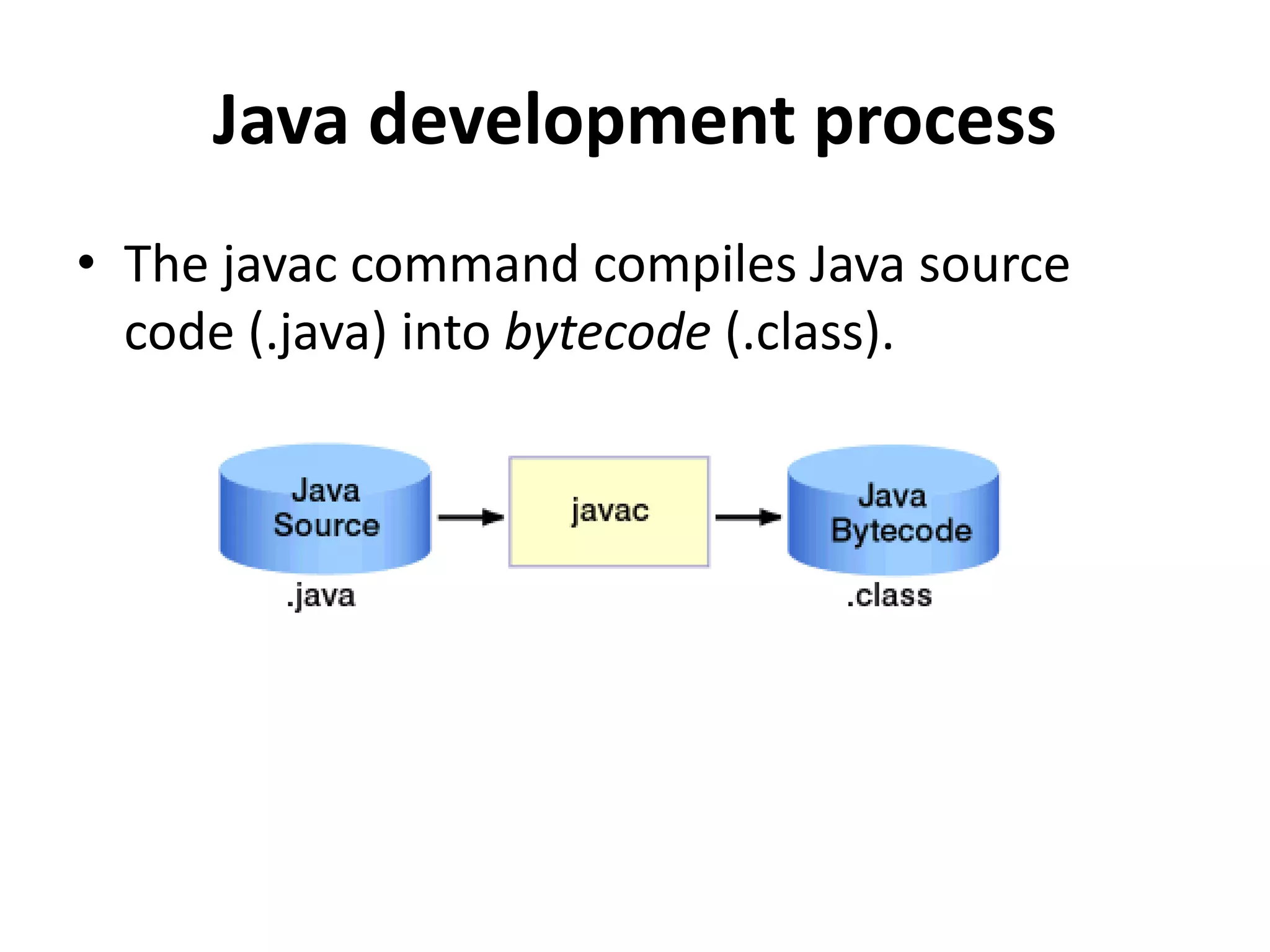 Java development process

• The javac command compiles Java source code (.java) into bytecode (.class).

Java Source

.java

javac

Java Bytecode

.class